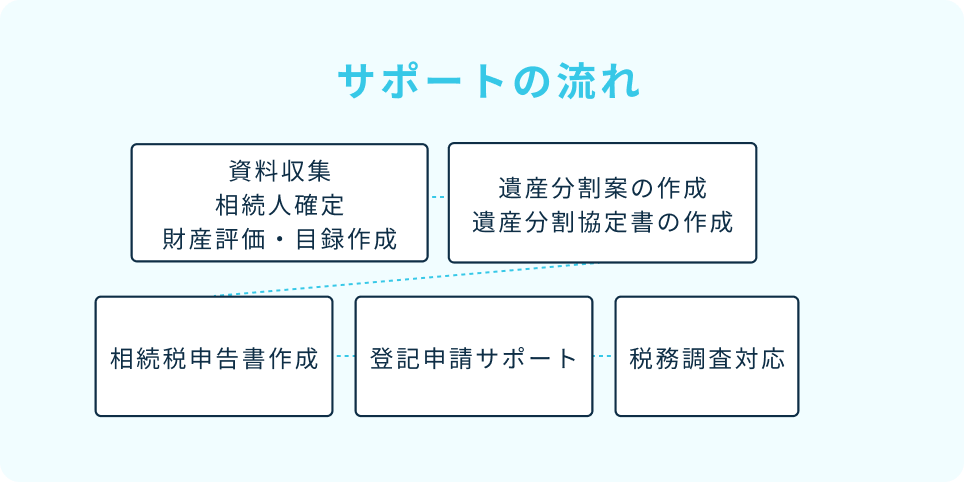 サポートの流れ

資料収集
相続人確定
財産評価・目録作成

遺産分割案の作成
遺産分割協定書の作成

相続税申告書作成

登記申請サポート

税務調査対応